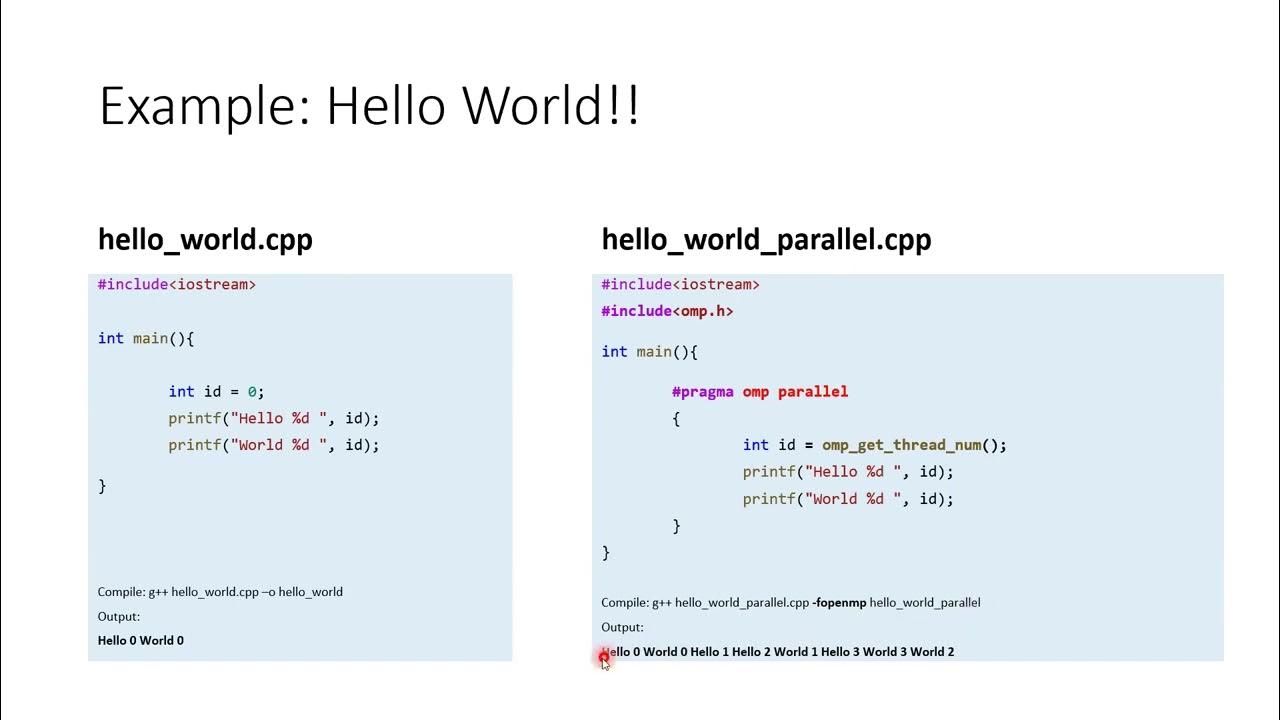 Example: Hello World!!

hello_world.cpp

#include<iostream>

int main(){

int id = 0;
printf("Hello %d ", id);
printf("World %d ", id);

}

Compile: g++ hello_world.cpp –o hello_world
Output:
Hello 0 World 0

hello_world_parallel.cpp

#include<iostream>
#include<omp.h>

int main(){

#pragma omp parallel
{
int id = omp_get_thread_num();
printf("Hello %d ", id);
printf("World %d ", id);
}
}

Compile: g++ hello_world_parallel.cpp -fopenmp hello_world_parallel
Output:
Hello 0 World 0 Hello 1 Hello 2 World 1 Hello 3 World 3 World 2